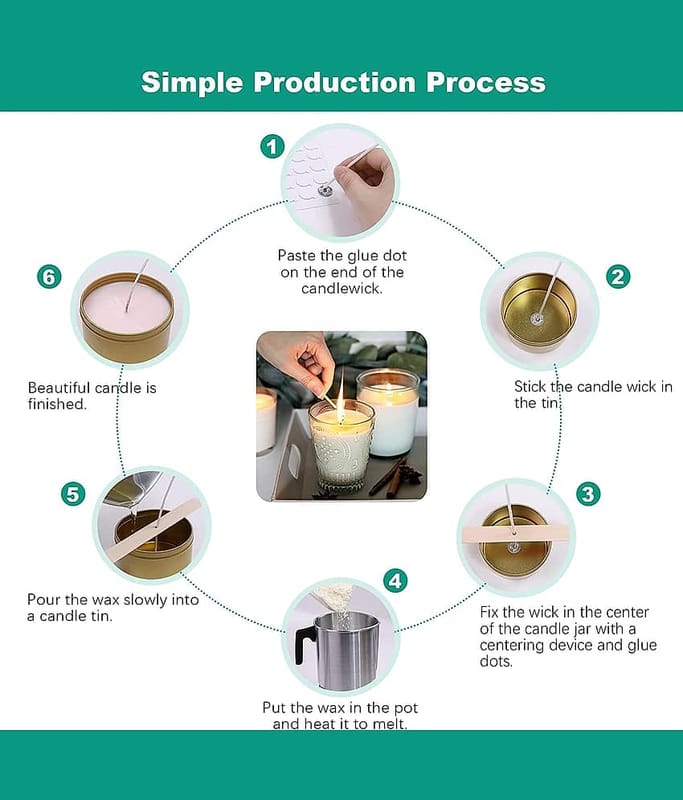 Simple Production Process

1

Paste the glue dot on the end of the candlewick.

2

Stick the candle wick in the tin.

3

Fix the wick in the center of the candle jar with a centering device and glue dots.

4

Put the wax in the pot and heat it to melt.

5

Pour the wax slowly into a candle tin.

6

Beautiful candle is finished.